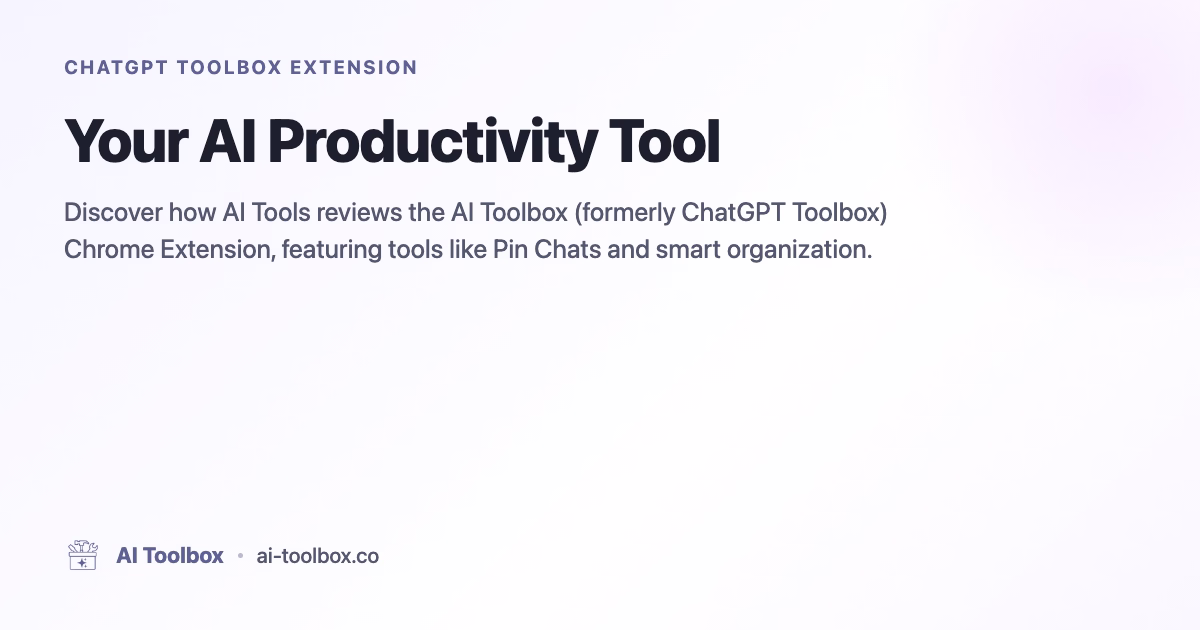 CHATGPT TOOLBOX EXTENSION

Your AI Productivity Tool

Discover how AI Tools reviews the AI Toolbox (formerly ChatGPT Toolbox) Chrome Extension, featuring tools like Pin Chats and smart organization.

AI Toolbox • ai-toolbox.co